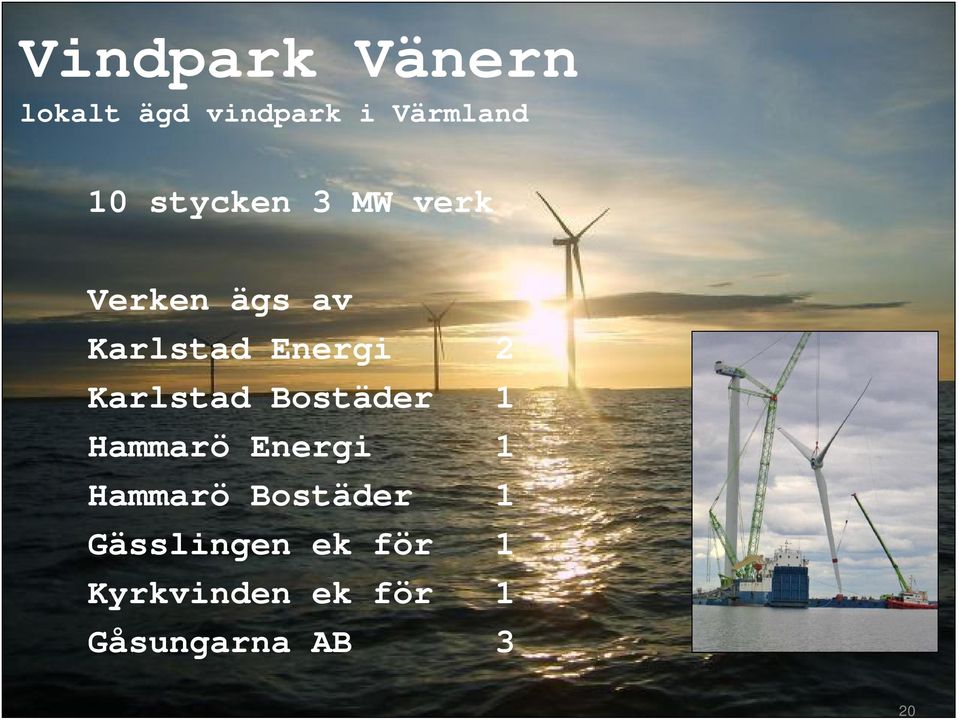 Vindpark Vänern
lokalt ägd vindpark i Värmland

10 stycken 3 MW verk

Verken ägs av
Karlstad Energi 2
Karlstad Bostäder 1
Hammarö Energi 1
Hammarö Bostäder 1
Gässlingen ek för 1
Kyrkvinden ek för 1
Gåsungarna AB 3

20